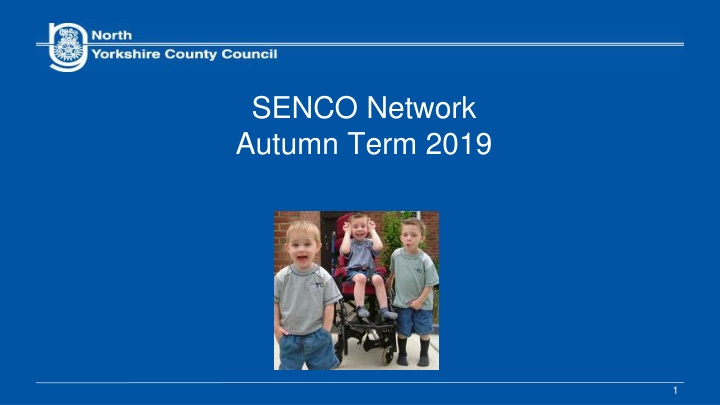 North
Yorkshire County Council

SENCO Network
Autumn Term 2019

1